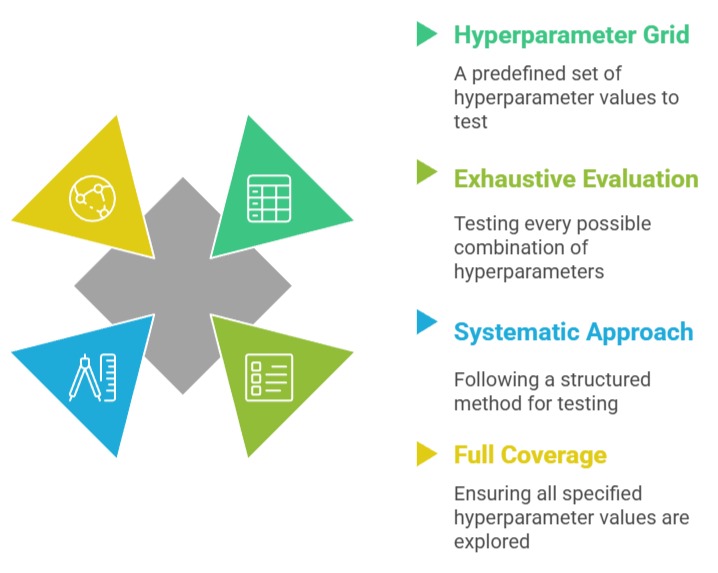 Hyperparameter Grid

A predefined set of hyperparameter values to test

Exhaustive Evaluation

Testing every possible combination of hyperparameters

Systematic Approach

Following a structured method for testing

Full Coverage

Ensuring all specified hyperparameter values are explored